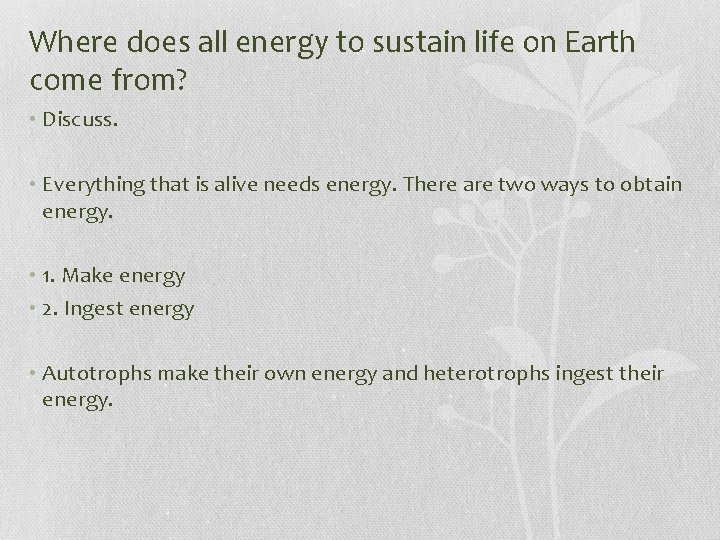 Where does all energy to sustain life on Earth come from?

• Discuss.

• Everything that is alive needs energy. There are two ways to obtain energy.

• 1. Make energy
• 2. Ingest energy

• Autotrophs make their own energy and heterotrophs ingest their energy.